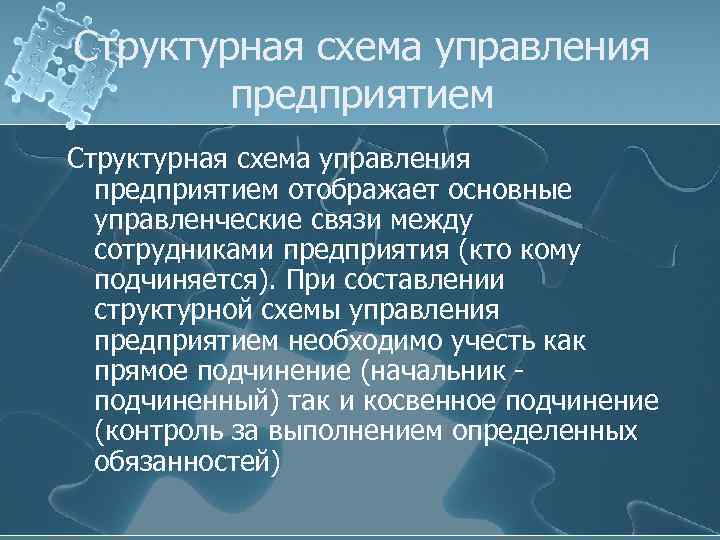 Структурная схема управления предприятием

Структурная схема управления предприятием отображает основные управленческие связи между сотрудниками предприятия (кто кому подчиняется). При составлении структурной схемы управления предприятием необходимо учесть как прямое подчинение (начальник - подчиненный) так и косвенное подчинение (контроль за выполнением определенных обязанностей)